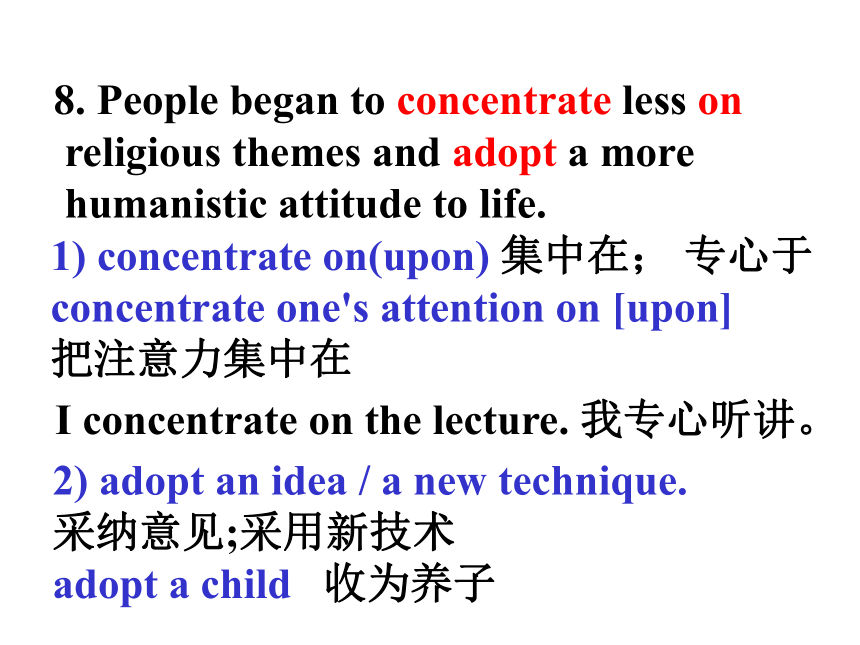 8. People began to concentrate less on religious themes and adopt a more humanistic attitude to life.

1) concentrate on(upon) 集中在； 专心于
concentrate one's attention on [upon]
把注意力集中在

I concentrate on the lecture. 我专心听讲。

2) adopt an idea / a new technique.
采纳意见;采用新技术
adopt a child 收为养子